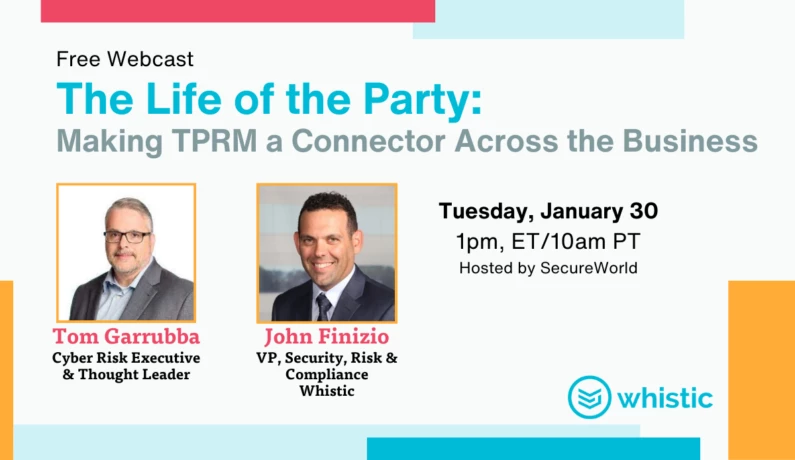 Free Webcast
The Life of the Party:
Making TPRM a Connector Across the Business

Tom Garrubba
Cyber Risk Executive & Thought Leader

John Finizio
VP, Security, Risk & Compliance
Whistic

Tuesday, January 30
1pm, ET/10am PT
Hosted by SecureWorld

whistic